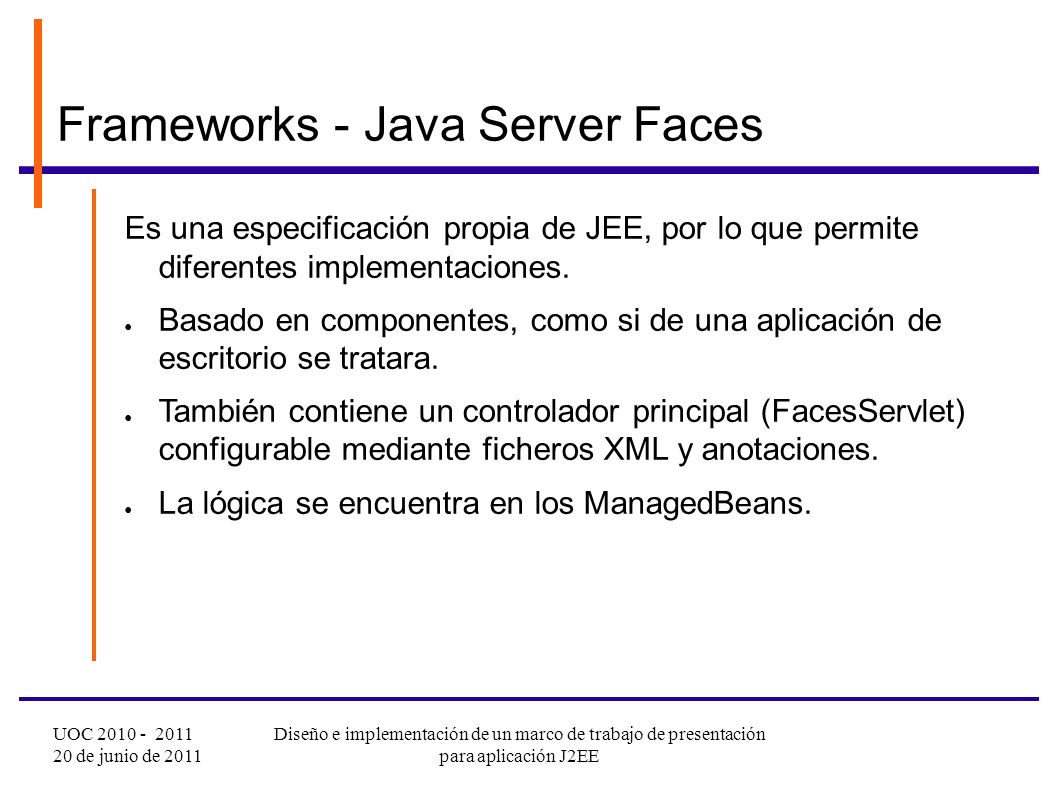 Frameworks - Java Server Faces

Es una especificación propia de JEE, por lo que permite diferentes implementaciones.

● Basado en componentes, como si de una aplicación de escritorio se tratara.

● También contiene un controlador principal (FacesServlet) configurable mediante ficheros XML y anotaciones.

● La lógica se encuentra en los ManagedBeans.

UOC 2010 - 2011
20 de junio de 2011

Diseño e implementación de un marco de trabajo de presentación para aplicación J2EE